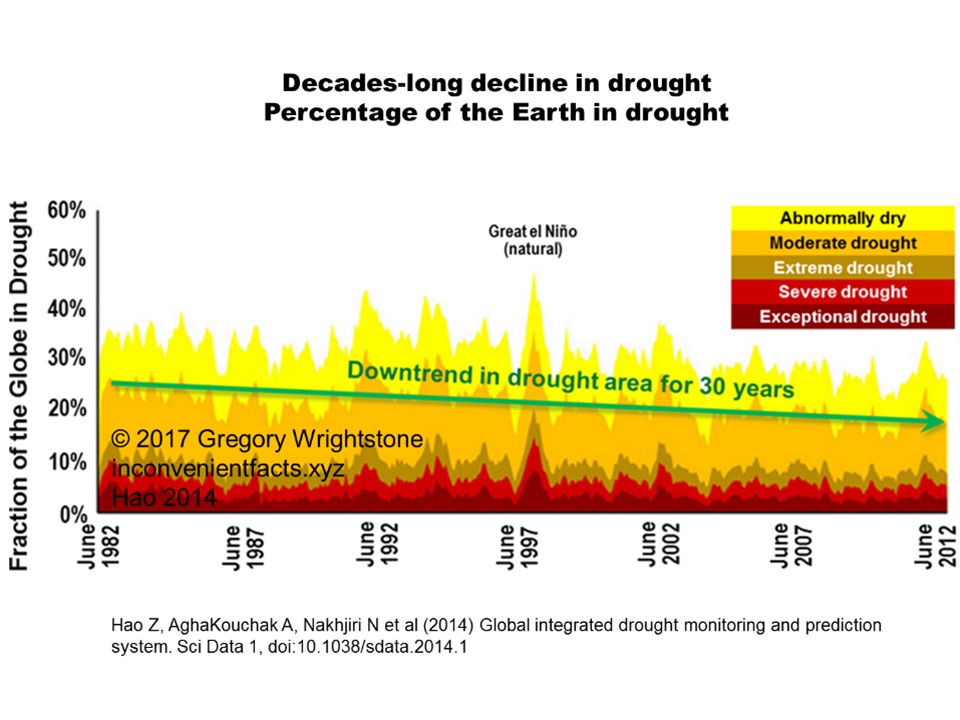 Decades-long decline in drought
Percentage of the Earth in drought

Fraction of the Globe in Drought

60%
50%
40%
30%
20%
10%
0%

Great el Niño
(natural)

Abnormally dry
Moderate drought
Extreme drought
Severe drought
Exceptional drought

Downtrend in drought area for 30 years

© 2017 Gregory Wrightstone
inconvenientfacts.xyz
Hao 2014

June 1982
June 1987
June 1992
June 1997
June 2002
June 2007
June 2012

Hao Z, AghaKouchak A, Nakhjiri N et al (2014) Global integrated drought monitoring and prediction system. Sci Data 1, doi:10.1038/sdata.2014.1